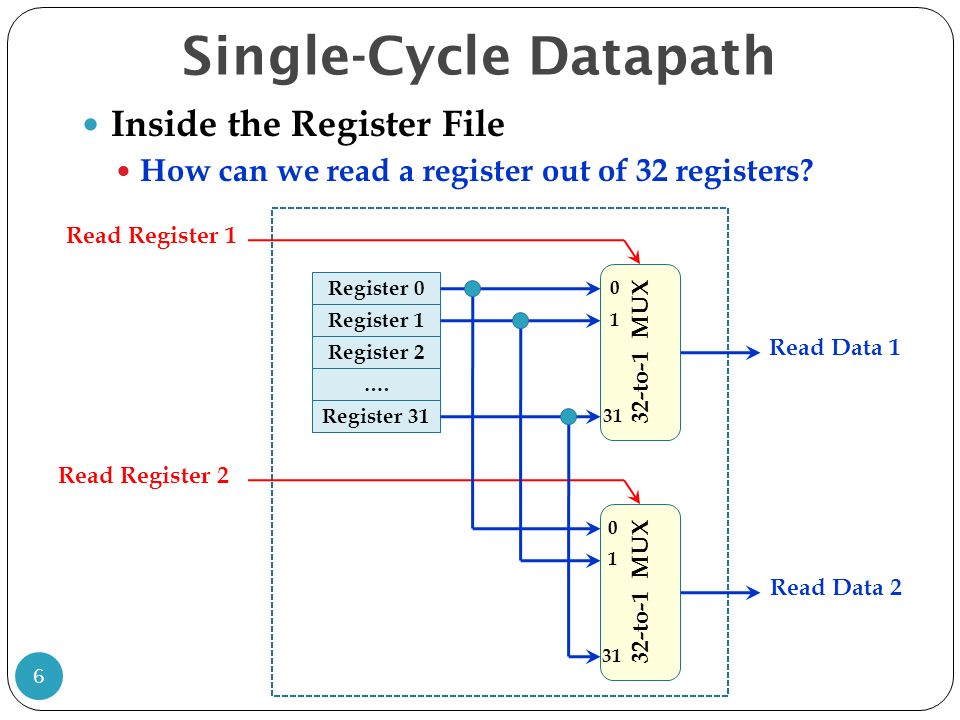 Single-Cycle Datapath

Inside the Register File

How can we read a register out of 32 registers?

Read Register 1

Register 0
Register 1
Register 2
....
Register 31

0
1
31
32-to-1 MUX

Read Data 1

Read Register 2

0
1
31
32-to-1 MUX

Read Data 2

6